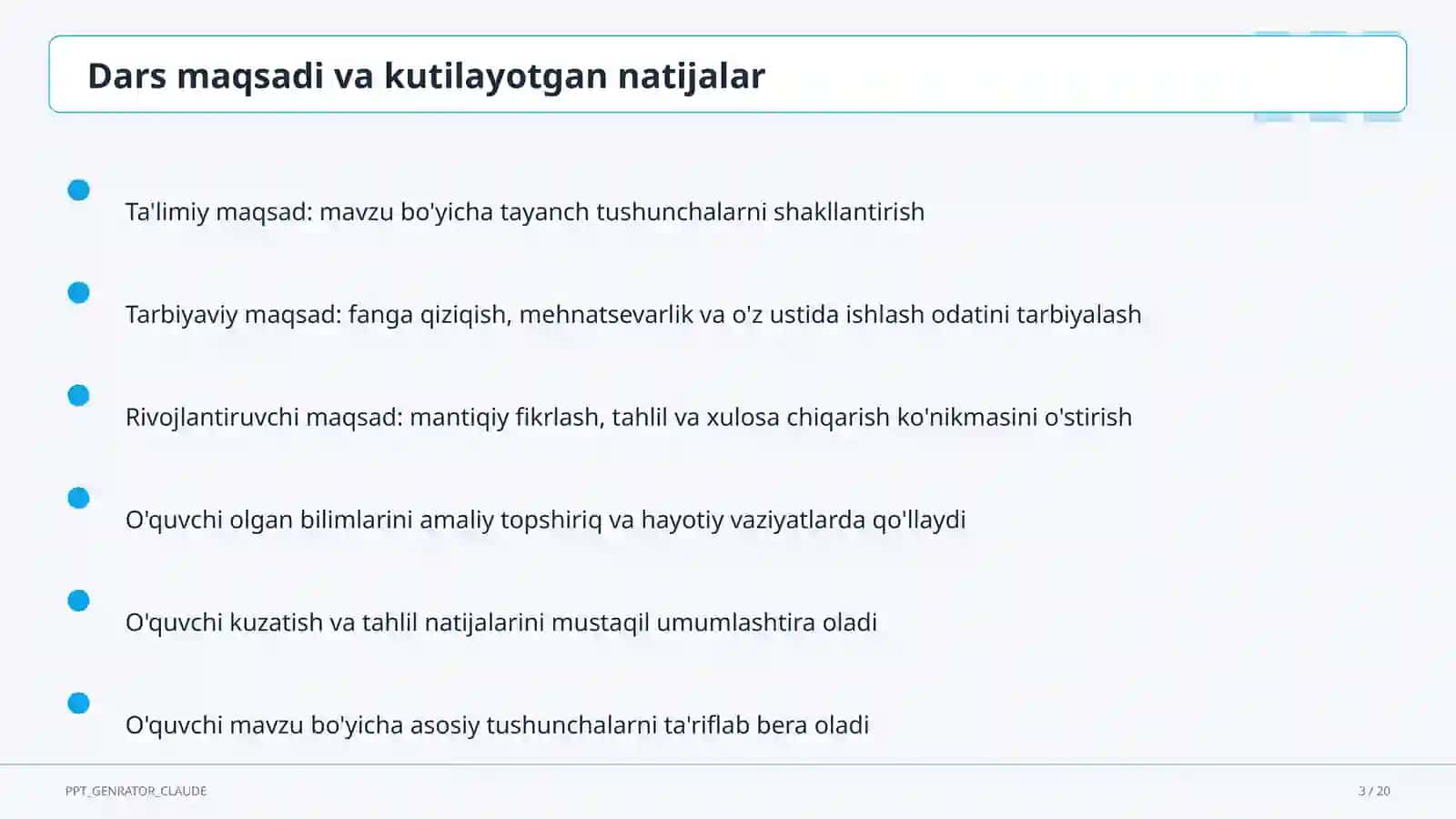 Dars maqsadi va kutilayotgan natijalar

Ta'limiy maqsad: mavzu bo'yicha tayanch tushunchalarni shakllantirish

Tarbiyaviy maqsad: fanga qiziqish, mehnatsevarlik va o'z ustida ishlash odatini tarbiyalash

Rivojlantiruvchi maqsad: mantiqiy fikrlash, tahlil va xulosa chiqarish ko'nikmasini o'stirish

O'quvchi olgan bilimlarini amaliy topshiriq va hayotiy vaziyatlarda qo'llaydi

O'quvchi kuzatish va tahlil natijalarini mustaqil umumlashtira oladi

O'quvchi mavzu bo'yicha asosiy tushunchalarni ta'riflab bera oladi

PPT_GENRATOR_CLAUDE

3 / 20